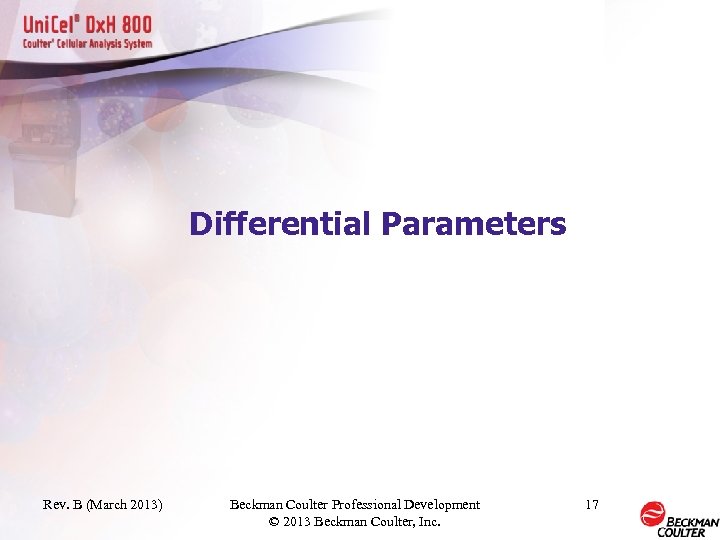 UniCel® DxH 800
Coulter® Cellular Analysis System

Differential Parameters

Rev. B (March 2013)

Beckman Coulter Professional Development
© 2013 Beckman Coulter, Inc.

17

BECKMAN COULTER